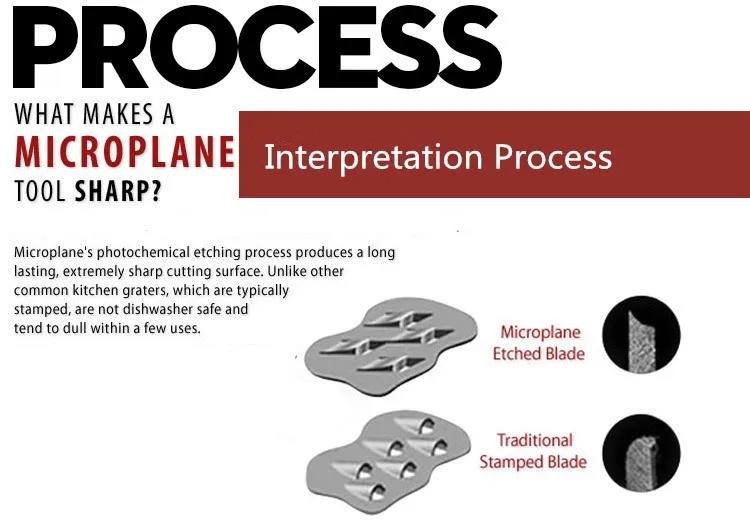 PROCESS

WHAT MAKES A MICROPLANE TOOL SHARP?

Interpretation Process

Microplane's photochemical etching process produces a long lasting, extremely sharp cutting surface. Unlike other common kitchen graters, which are typically stamped, are not dishwasher safe and tend to dull within a few uses.

Microplane Etched Blade

Traditional Stamped Blade